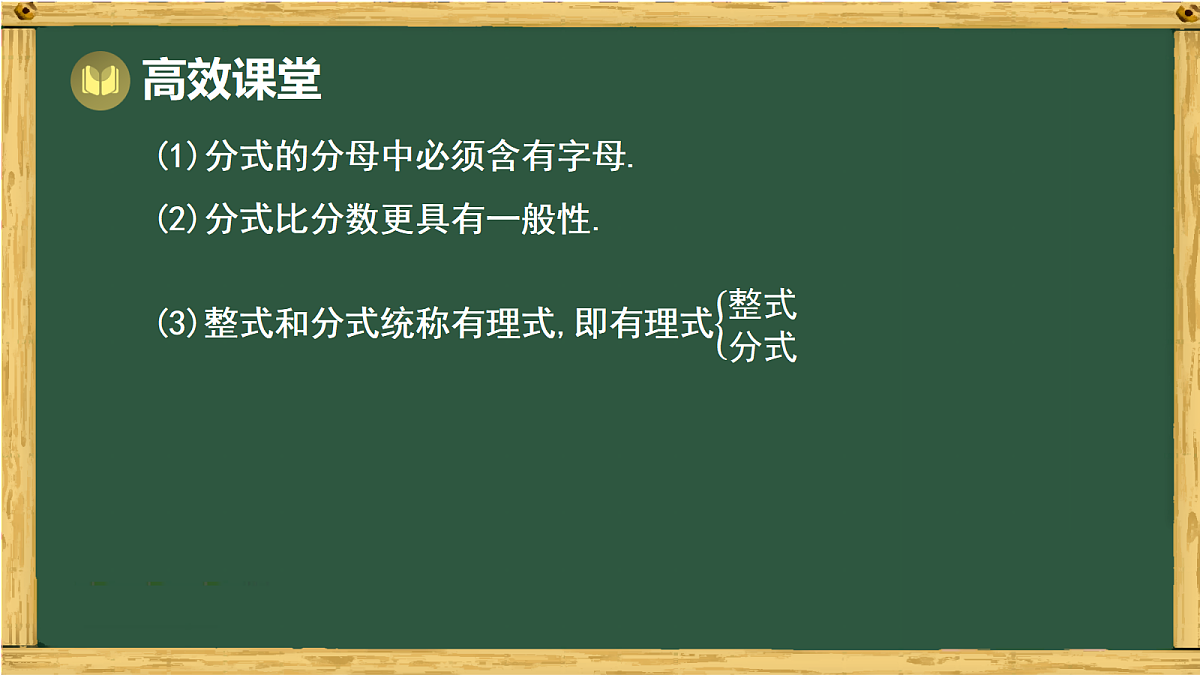 高效课堂

(1)分式的分母中必须含有字母.

(2)分式比分数更具有一般性.

(3)整式和分式统称有理式,即有理式$\begin{cases}整式\\分式\end{cases}$